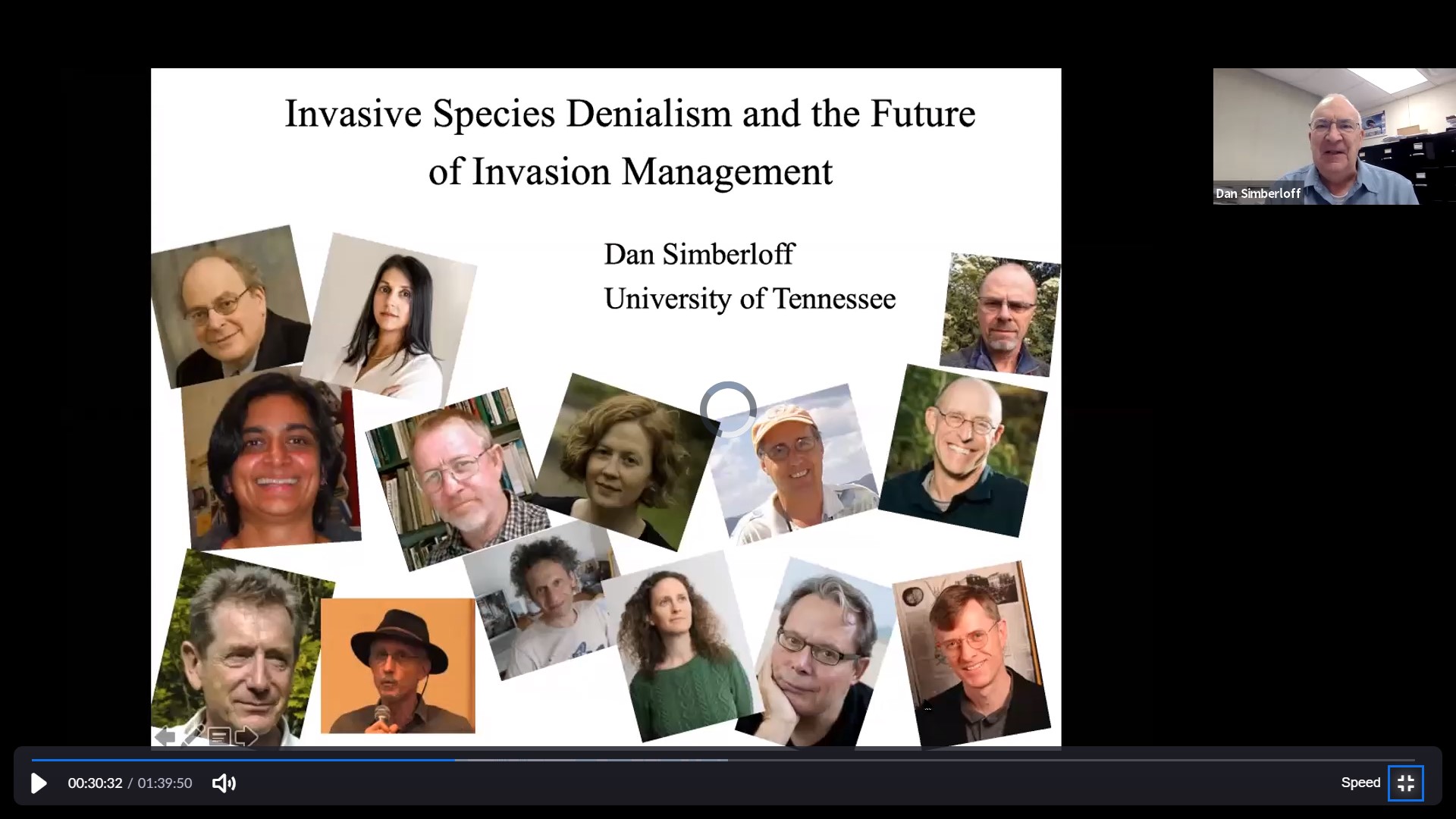 Invasive Species Denialism and the Future of Invasion Management

Dan Simberloff
University of Tennessee

Dan Simberloff

00:30:32 / 01:39:50

Speed